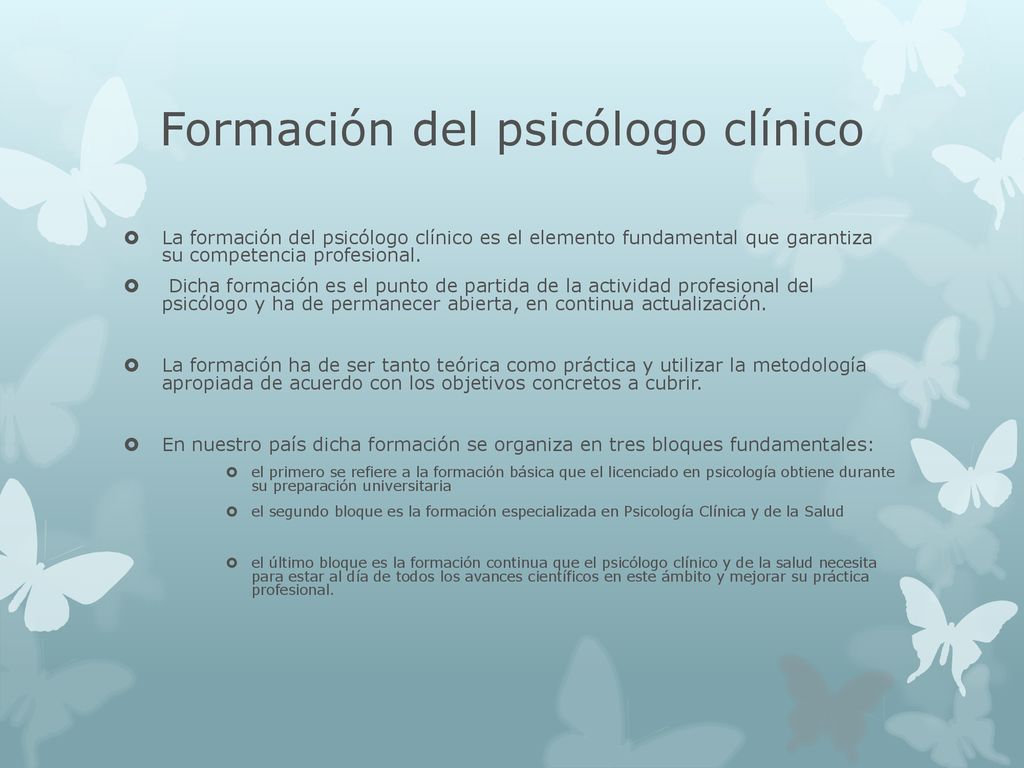 Formación del psicólogo clínico

La formación del psicólogo clínico es el elemento fundamental que garantiza su competencia profesional.

Dicha formación es el punto de partida de la actividad profesional del psicólogo y ha de permanecer abierta, en continua actualización.

La formación ha de ser tanto teórica como práctica y utilizar la metodología apropiada de acuerdo con los objetivos concretos a cubrir.

En nuestro país dicha formación se organiza en tres bloques fundamentales:

el primero se refiere a la formación básica que el licenciado en psicología obtiene durante su preparación universitaria

el segundo bloque es la formación especializada en Psicología Clínica y de la Salud

el último bloque es la formación continua que el psicólogo clínico y de la salud necesita para estar al día de todos los avances científicos en este ámbito y mejorar su práctica profesional.